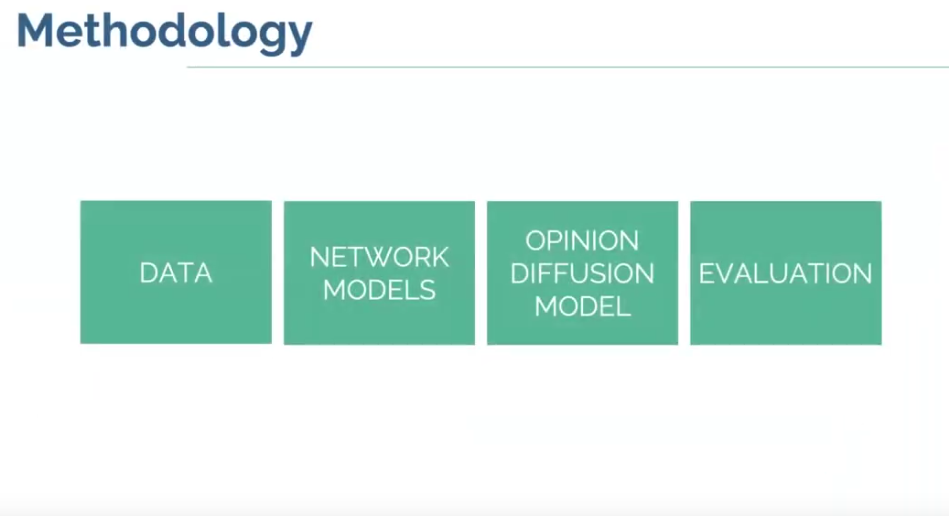 Methodology

DATA

NETWORK MODELS

OPINION DIFFUSION MODEL

EVALUATION